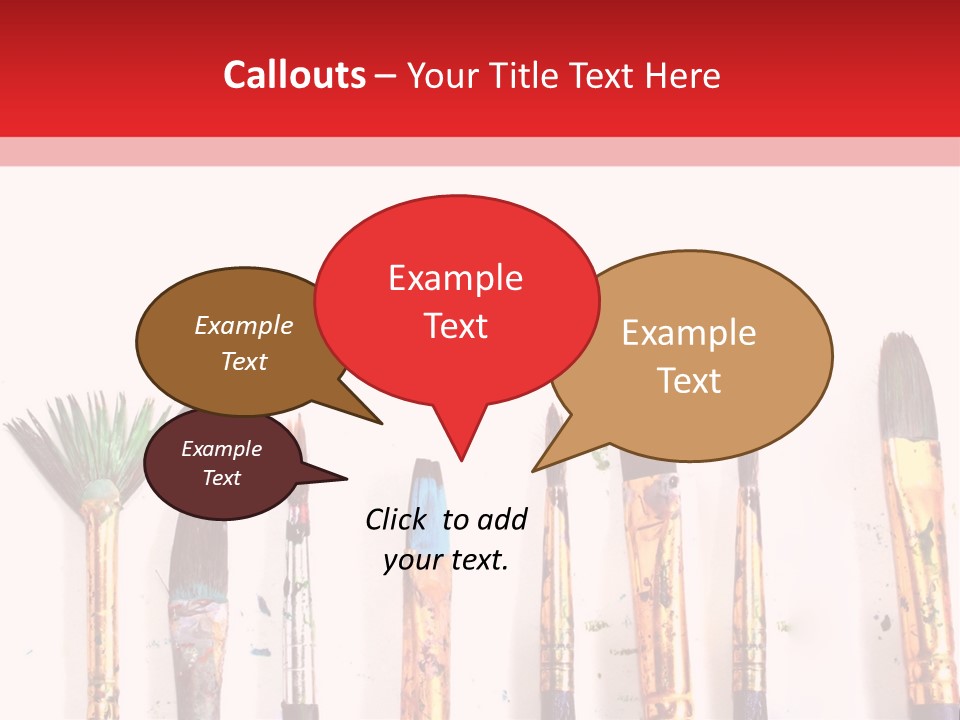 Callouts – Your Title Text Here

Example Text

Example Text

Example Text

Example Text

Click to add your text.